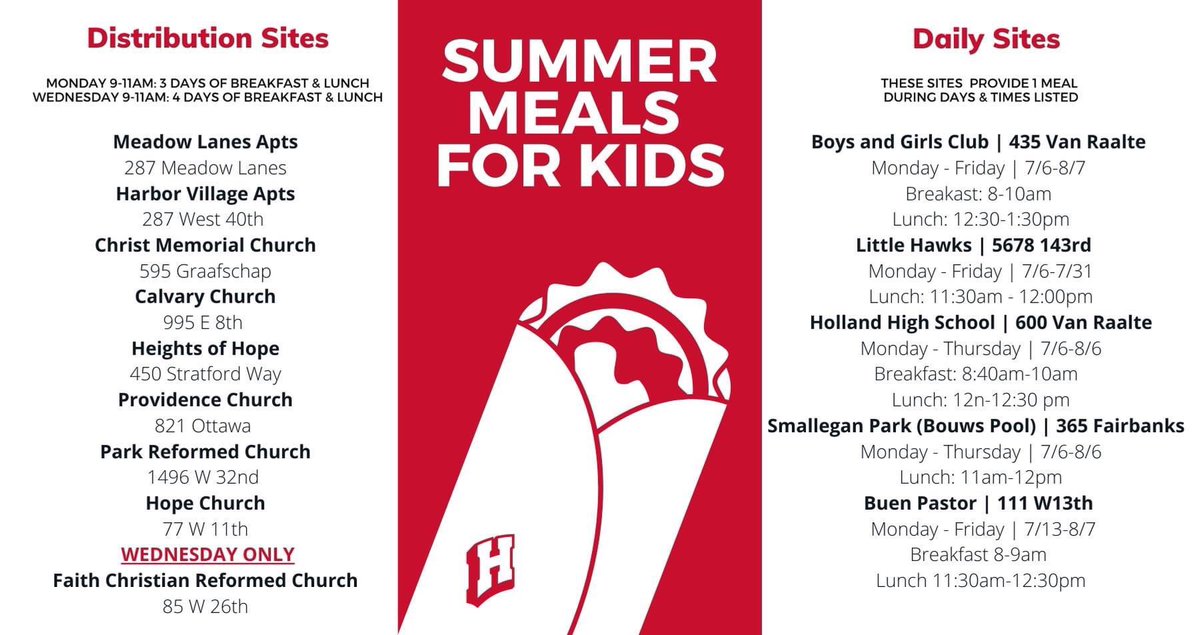 Distribution Sites

MONDAY 9-11AM: 3 DAYS OF BREAKFAST & LUNCH
WEDNESDAY 9-11AM: 4 DAYS OF BREAKFAST & LUNCH

Meadow Lanes Apts
287 Meadow Lanes
Harbor Village Apts
287 West 40th
Christ Memorial Church
595 Graafschap
Calvary Church
995 E 8th
Heights of Hope
450 Stratford Way
Providence Church
821 Ottawa
Park Reformed Church
1496 W 32nd
Hope Church
77 W 11th
WEDNESDAY ONLY
Faith Christian Reformed Church
85 W 26th

SUMMER MEALS FOR KIDS

H

Daily Sites

THESE SITES PROVIDE 1 MEAL
DURING DAYS & TIMES LISTED

Boys and Girls Club | 435 Van Raalte
Monday - Friday | 7/6-8/7
Breakast: 8-10am
Lunch: 12:30-1:30pm
Little Hawks | 5678 143rd
Monday - Friday | 7/6-7/31
Lunch: 11:30am - 12:00pm
Holland High School | 600 Van Raalte
Monday - Thursday | 7/6-8/6
Breakfast: 8:40am-10am
Lunch: 12n-12:30 pm
Smallegan Park (Bouws Pool) | 365 Fairbanks
Monday - Thursday | 7/6-8/6
Lunch: 11am-12pm
Buen Pastor | 111 W13th
Monday - Friday | 7/13-8/7
Breakfast 8-9am
Lunch 11:30am-12:30pm